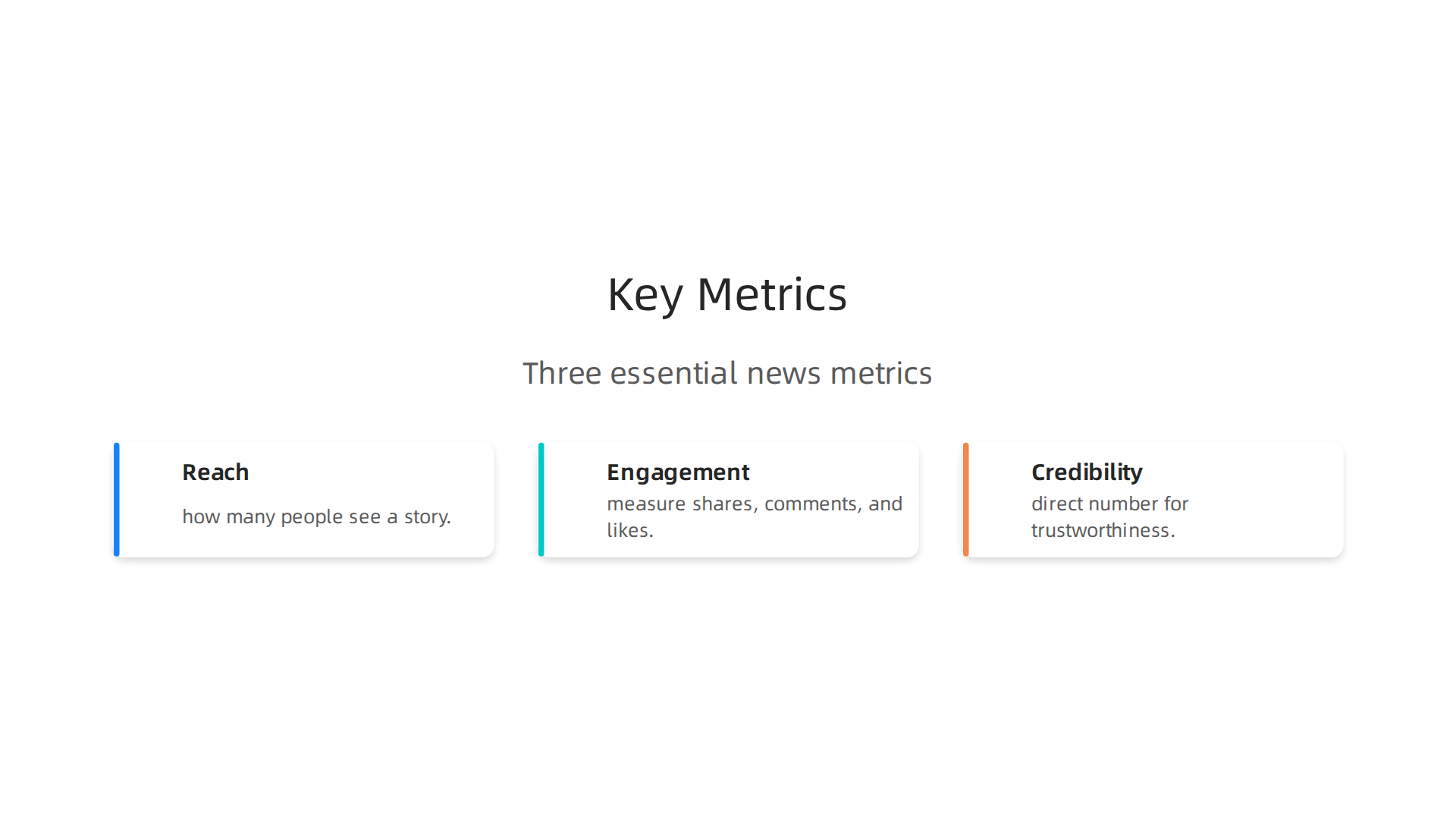 Key Metrics

Three essential news metrics

Reach

how many people see a story.

Engagement

measure shares, comments, and likes.

Credibility

direct number for trustworthiness.